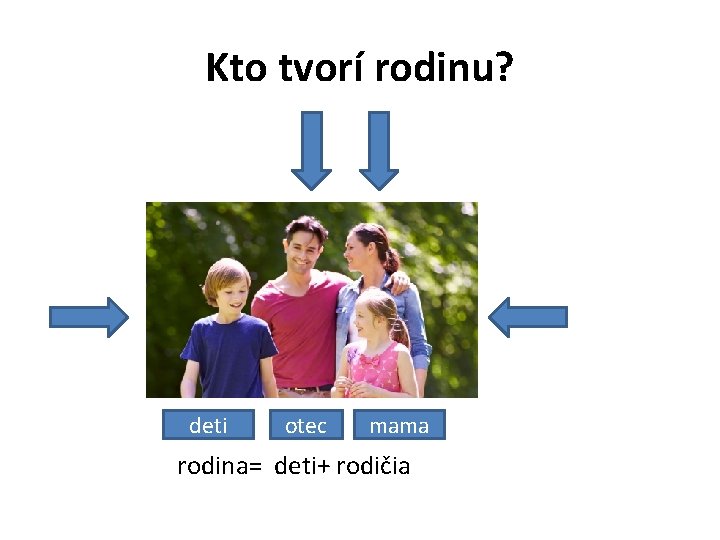 Kto tvorí rodinu?

deti

otec

mama

rodina= deti+ rodičia